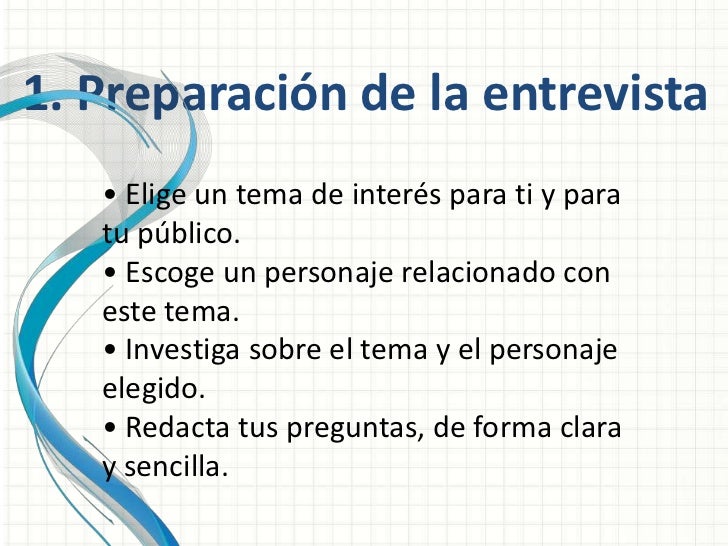 1. Preparación de la entrevista

• Elige un tema de interés para ti y para tu público.
• Escoge un personaje relacionado con este tema.
• Investiga sobre el tema y el personaje elegido.
• Redacta tus preguntas, de forma clara y sencilla.